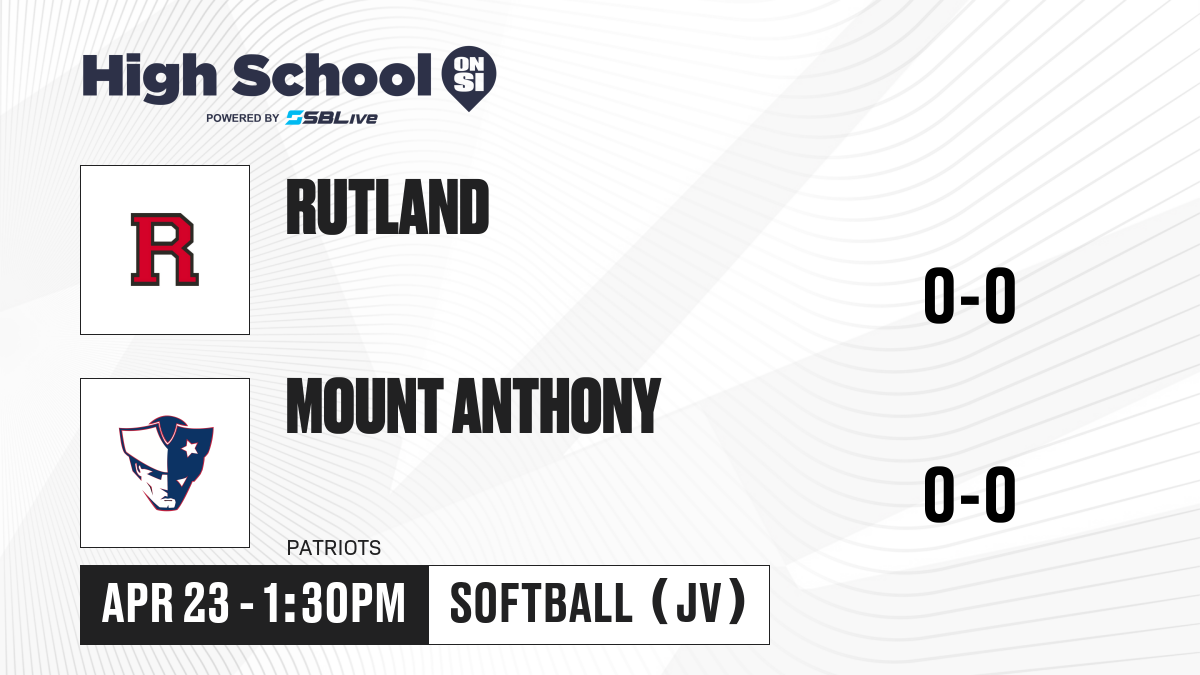 High School ON SI
POWERED BY SBLive

R

RUTLAND

0-0

MOUNT ANTHONY

0-0

PATRIOTS

APR 23 - 1:30PM

SOFTBALL (JV)